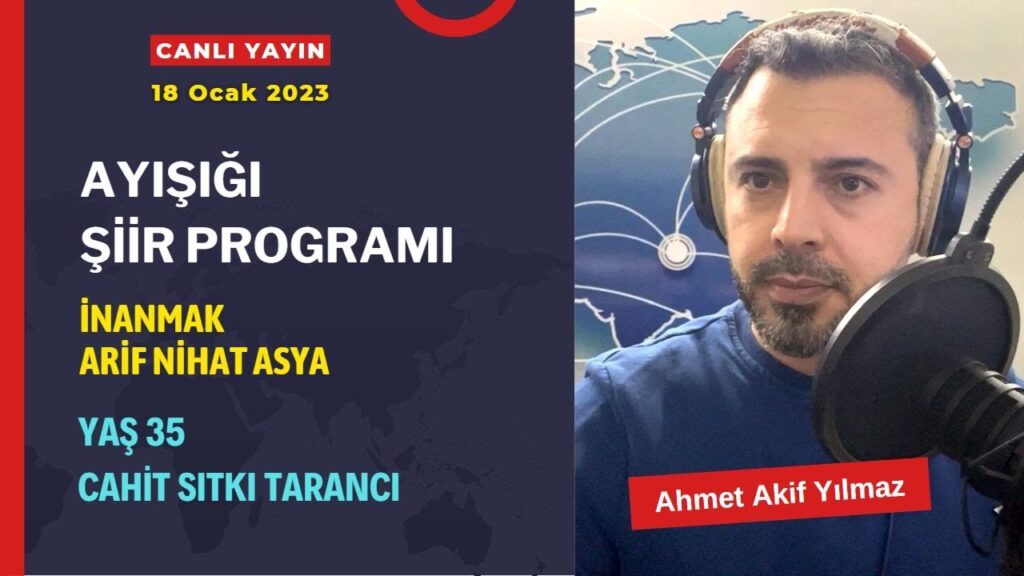 CANLI YAYIN
18 Ocak 2023

AYIŞIĞI
ŞİİR PROGRAMI

İNANMAK
ARİF NİHAT ASYA

YAŞ 35
CAHİT SITKI TARANCI

Ahmet Akif Yılmaz